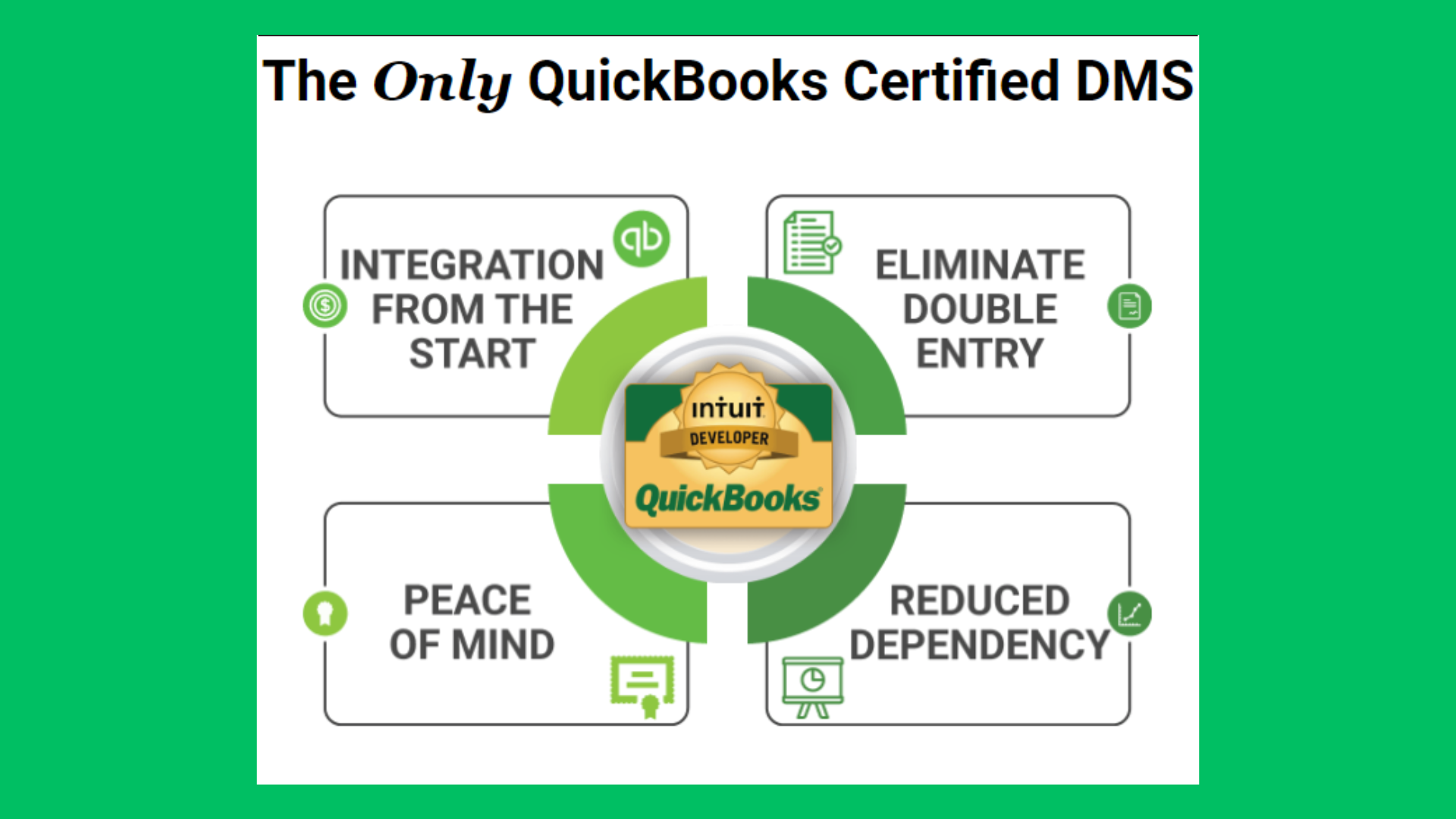 The Only QuickBooks Certified DMS

INTEGRATION FROM THE START

ELIMINATE DOUBLE ENTRY

intuit
DEVELOPER
QuickBooks

PEACE OF MIND

REDUCED DEPENDENCY